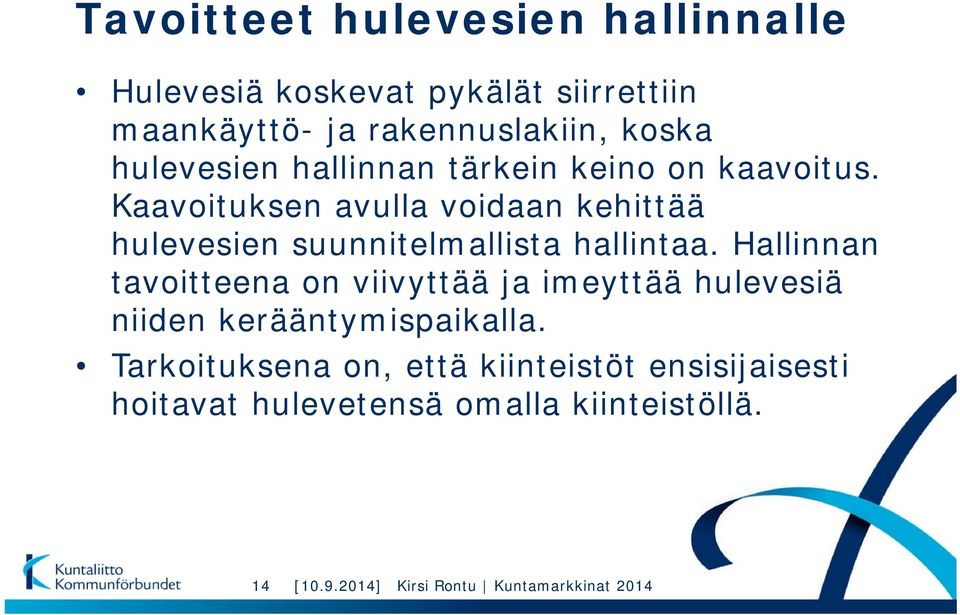 Tavoitteet hulevesien hallinnalle

• Hulevesiä koskevat pykälät siirrettiin maankäyttö- ja rakennuslakiin, koska hulevesien hallinnan tärkein keino on kaavoitus. Kaavoituksen avulla voidaan kehittää hulevesien suunnitelmallista hallintaa. Hallinnan tavoitteena on viivyttää ja imeyttää hulevesiä niiden kerääntymispaikalla.

• Tarkoituksena on, että kiinteistöt ensisijaisesti hoitavat hulevetensä omalla kiinteistöllä.

Kuntaliitto
Kommunförbundet

14 [10.9.2014] Kirsi Rontu | Kuntamarkkinat 2014